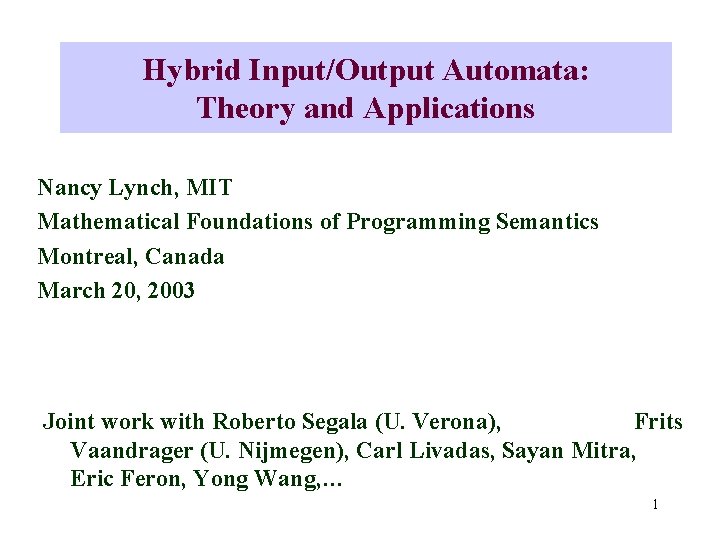 Hybrid Input/Output Automata:
Theory and Applications

Nancy Lynch, MIT
Mathematical Foundations of Programming Semantics
Montreal, Canada
March 20, 2003

Joint work with Roberto Segala (U. Verona), Frits Vaandrager (U. Nijmegen), Carl Livadas, Sayan Mitra, Eric Feron, Yong Wang,…

1